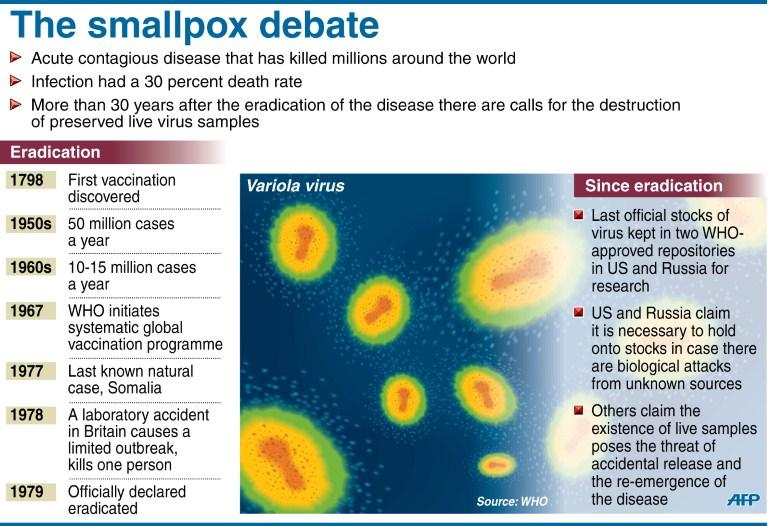 The smallpox debate

Acute contagious disease that has killed millions around the world

Infection had a 30 percent death rate

More than 30 years after the eradication of the disease there are calls for the destruction of preserved live virus samples

Eradication

| | |
|---|---|
| 1798 | First vaccination discovered |
| 1950s | 50 million cases a year |
| 1960s | 10-15 million cases a year |
| 1967 | WHO initiates systematic global vaccination programme |
| 1977 | Last known natural case, Somalia |
| 1978 | A laboratory accident in Britain causes a limited outbreak, kills one person |
| 1979 | Officially declared eradicated |

Variola virus

Source: WHO

Since eradication

Last official stocks of virus kept in two WHO-approved repositories in US and Russia for research

US and Russia claim it is necessary to hold onto stocks in case there are biological attacks from unknown sources

Others claim the existence of live samples poses the threat of accidental release and the re-emergence of the disease

AFP